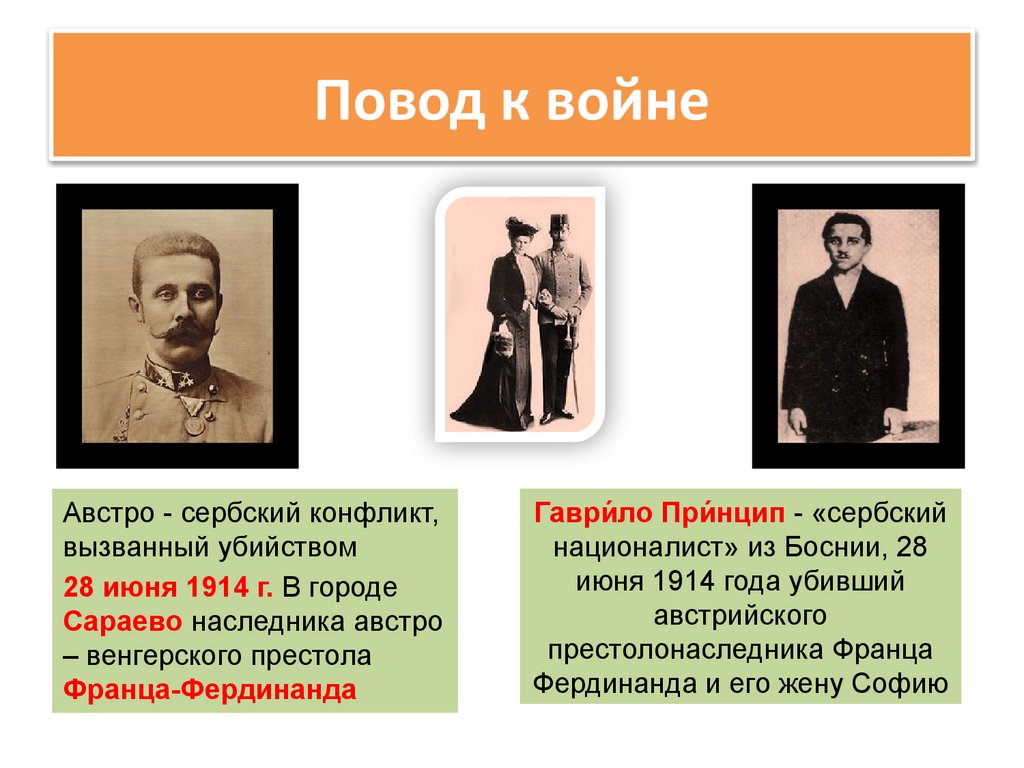 Повод к войне

Австро - сербский конфликт, вызванный убийством

28 июня 1914 г. В городе Сараево наследника австро – венгерского престола Франца-Фердинанда

Гаври́ло При́нцип - «сербский националист» из Боснии, 28 июня 1914 года убивший австрийского престолонаследника Франца Фердинанда и его жену Софию